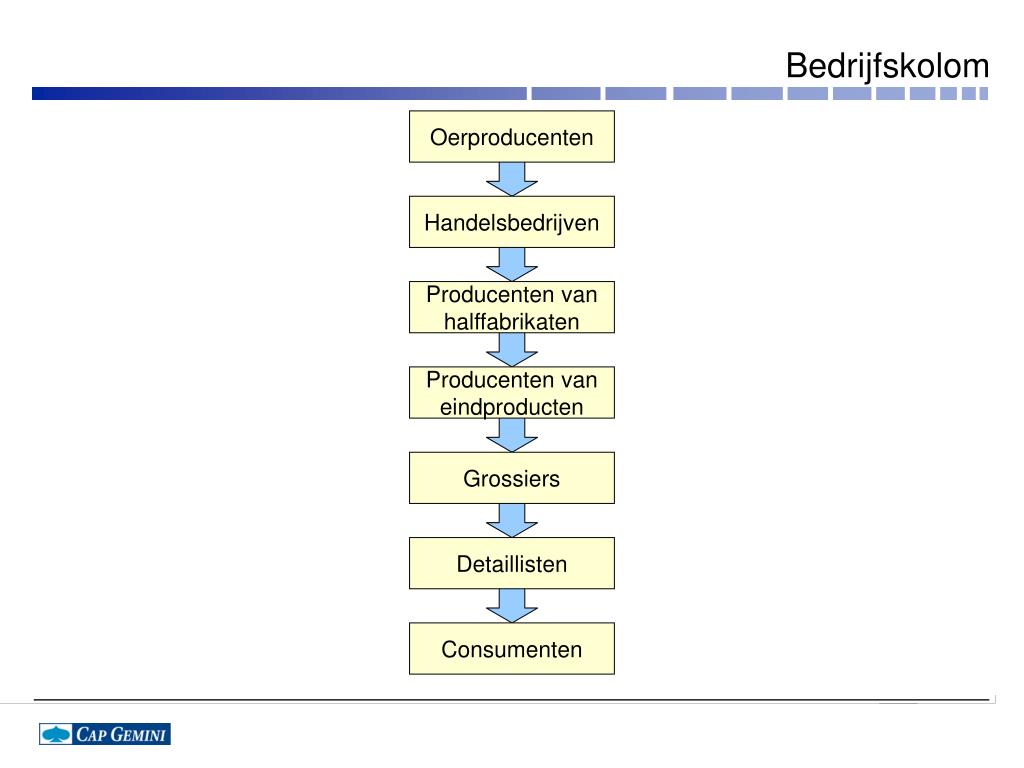 Bedrijfskolom

Oerproducenten

Handelsbedrijven

Producenten van halffabrikaten

Producenten van eindproducten

Grossiers

Detaillisten

Consumenten

CAP GEMINI